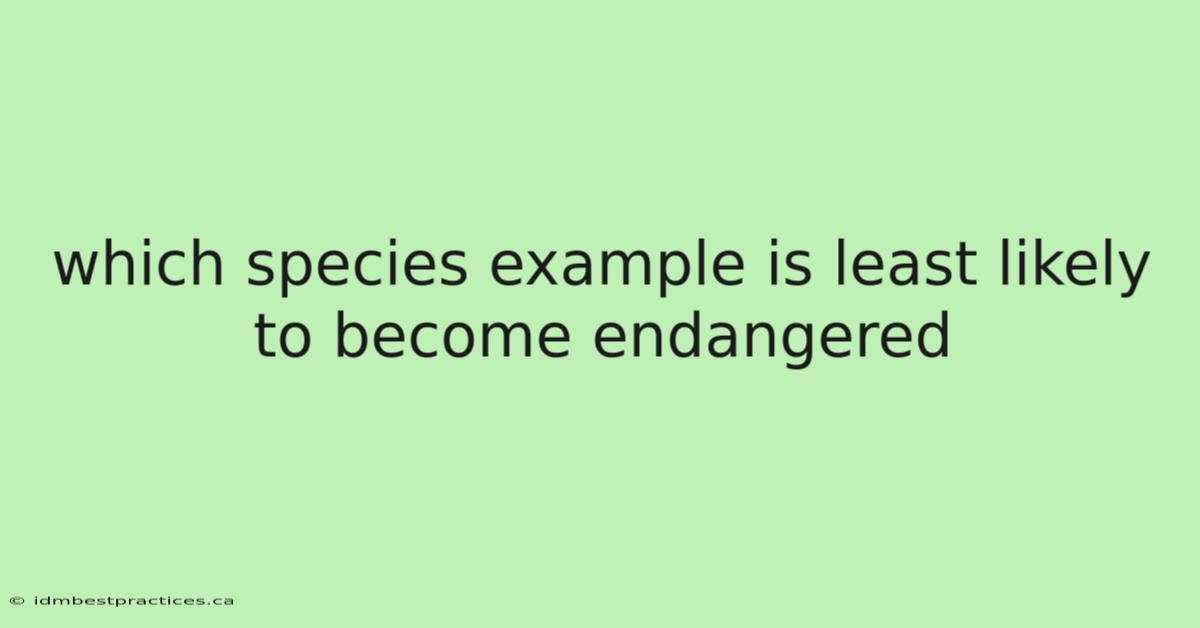 which species example is least likely to become endangered

© idmbestpractices.ca